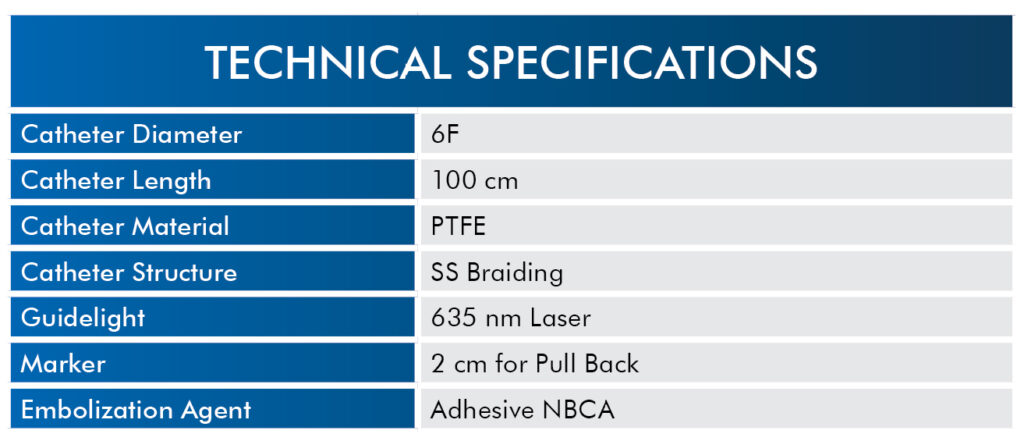 TECHNICAL SPECIFICATIONS

| | |
|---|---|
| Catheter Diameter | 6F |
| Catheter Length | 100 cm |
| Catheter Material | PTFE |
| Catheter Structure | SS Braiding |
| Guidelight | 635 nm Laser |
| Marker | 2 cm for Pull Back |
| Embolization Agent | Adhesive NBCA |